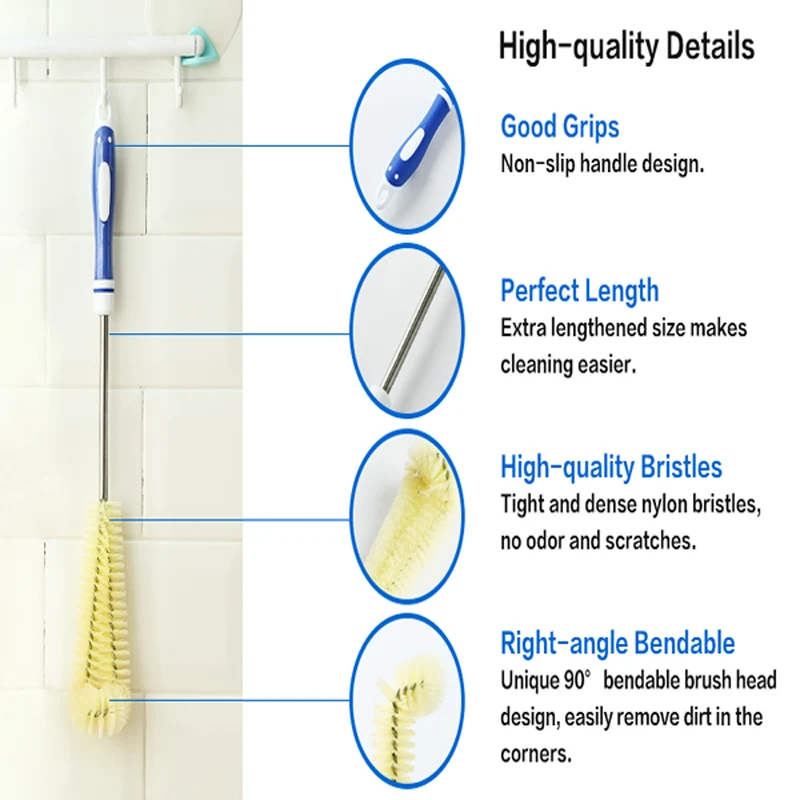 High-quality Details

Good Grips
Non-slip handle design.

Perfect Length
Extra lengthened size makes cleaning easier.

High-quality Bristles
Tight and dense nylon bristles, no odor and scratches.

Right-angle Bendable
Unique 90° bendable brush head design, easily remove dirt in the corners.